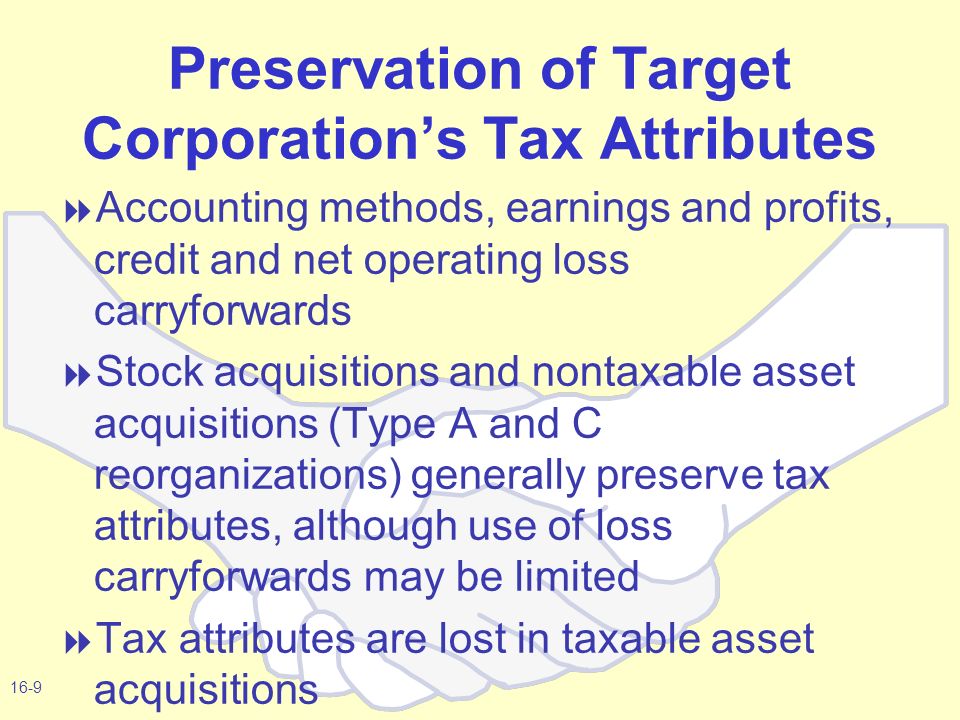 Preservation of Target Corporation's Tax Attributes

Accounting methods, earnings and profits, credit and net operating loss carryforwards

Stock acquisitions and nontaxable asset acquisitions (Type A and C reorganizations) generally preserve tax attributes, although use of loss carryforwards may be limited

Tax attributes are lost in taxable asset acquisitions

16-9